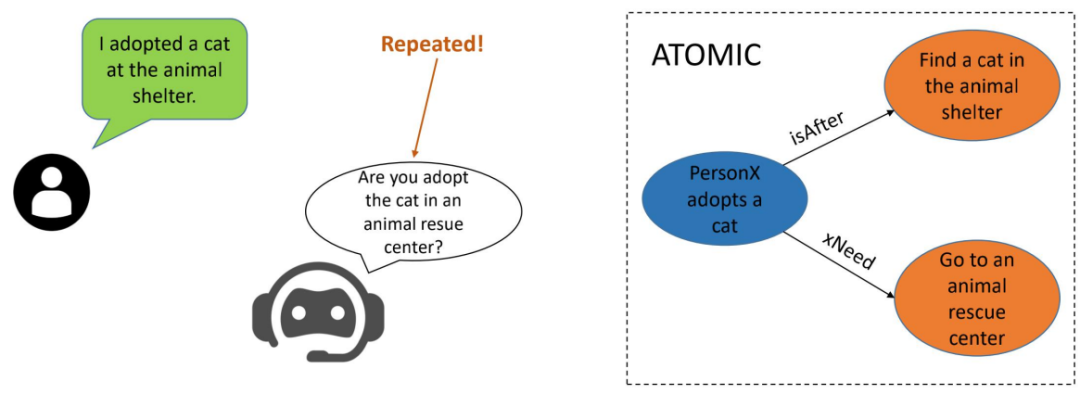 I adopted a cat at the animal shelter.

Repeated!

Are you adopt the cat in an animal resue center?

ATOMIC

PersonX adopts a cat

isAfter

Find a cat in the animal shelter

xNeed

Go to an animal rescue center